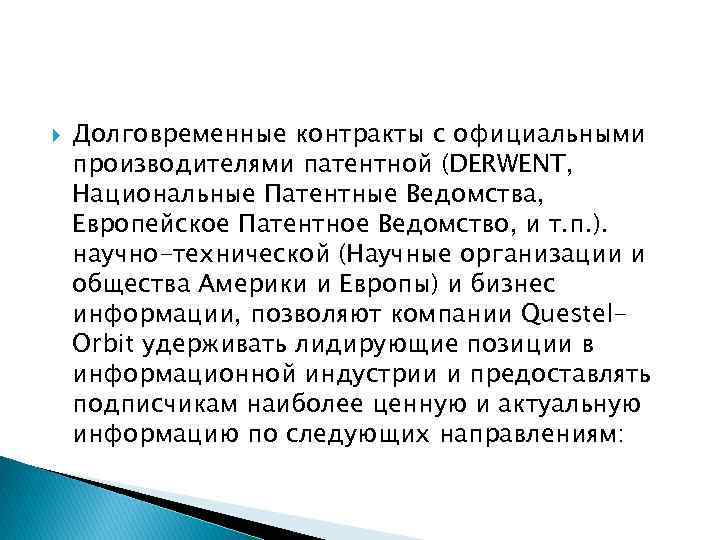 Долговременные контракты с официальными производителями патентной (DERWENT, Национальные Патентные Ведомства, Европейское Патентное Ведомство, и т.п.). научно-технической (Научные организации и общества Америки и Европы) и бизнес информации, позволяют компании Questel-Orbit удерживать лидирующие позиции в информационной индустрии и предоставлять подписчикам наиболее ценную и актуальную информацию по следующих направлениям: